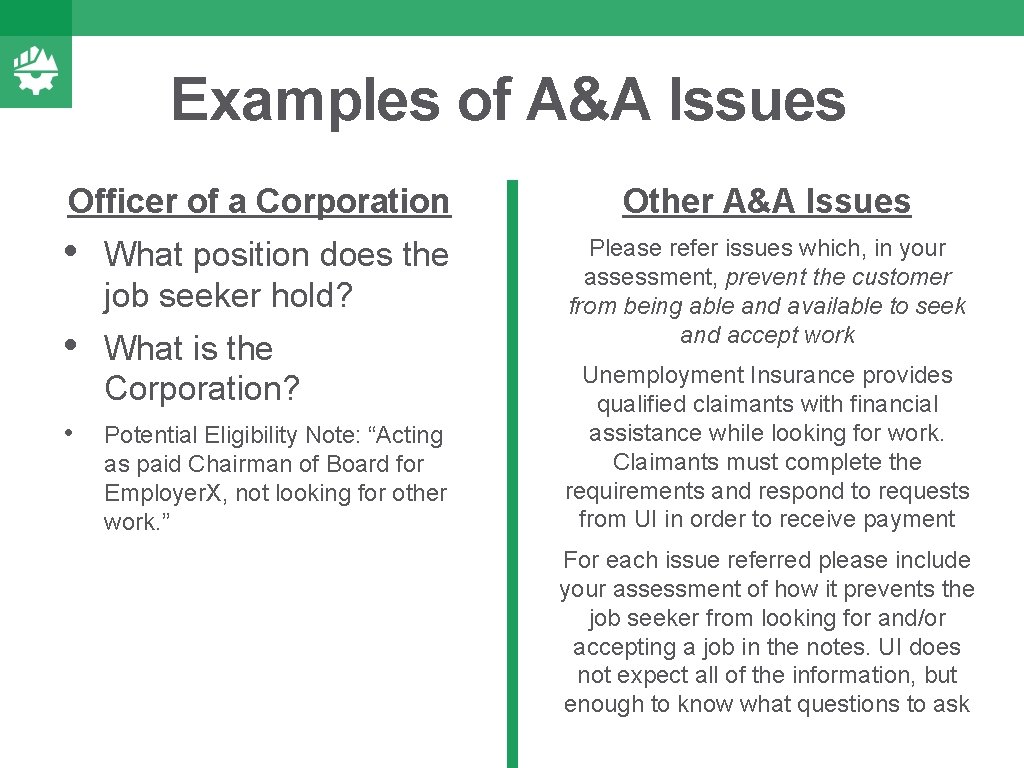 Examples of A&A Issues

Officer of a Corporation

• What position does the job seeker hold?

• What is the Corporation?

• Potential Eligibility Note: “Acting as paid Chairman of Board for Employer.X, not looking for other work.”

Other A&A Issues

Please refer issues which, in your assessment, prevent the customer from being able and available to seek and accept work

Unemployment Insurance provides qualified claimants with financial assistance while looking for work. Claimants must complete the requirements and respond to requests from UI in order to receive payment

For each issue referred please include your assessment of how it prevents the job seeker from looking for and/or accepting a job in the notes. UI does not expect all of the information, but enough to know what questions to ask